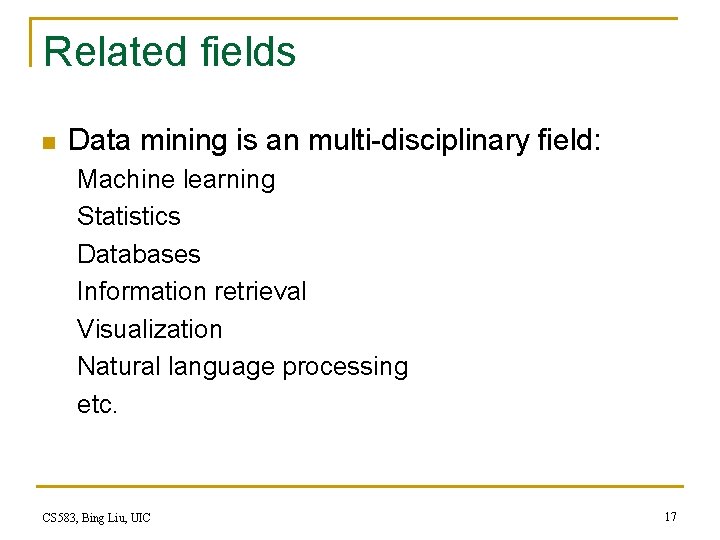 Related fields

Data mining is an multi-disciplinary field:

Machine learning
Statistics
Databases
Information retrieval
Visualization
Natural language processing
etc.

CS583, Bing Liu, UIC

17